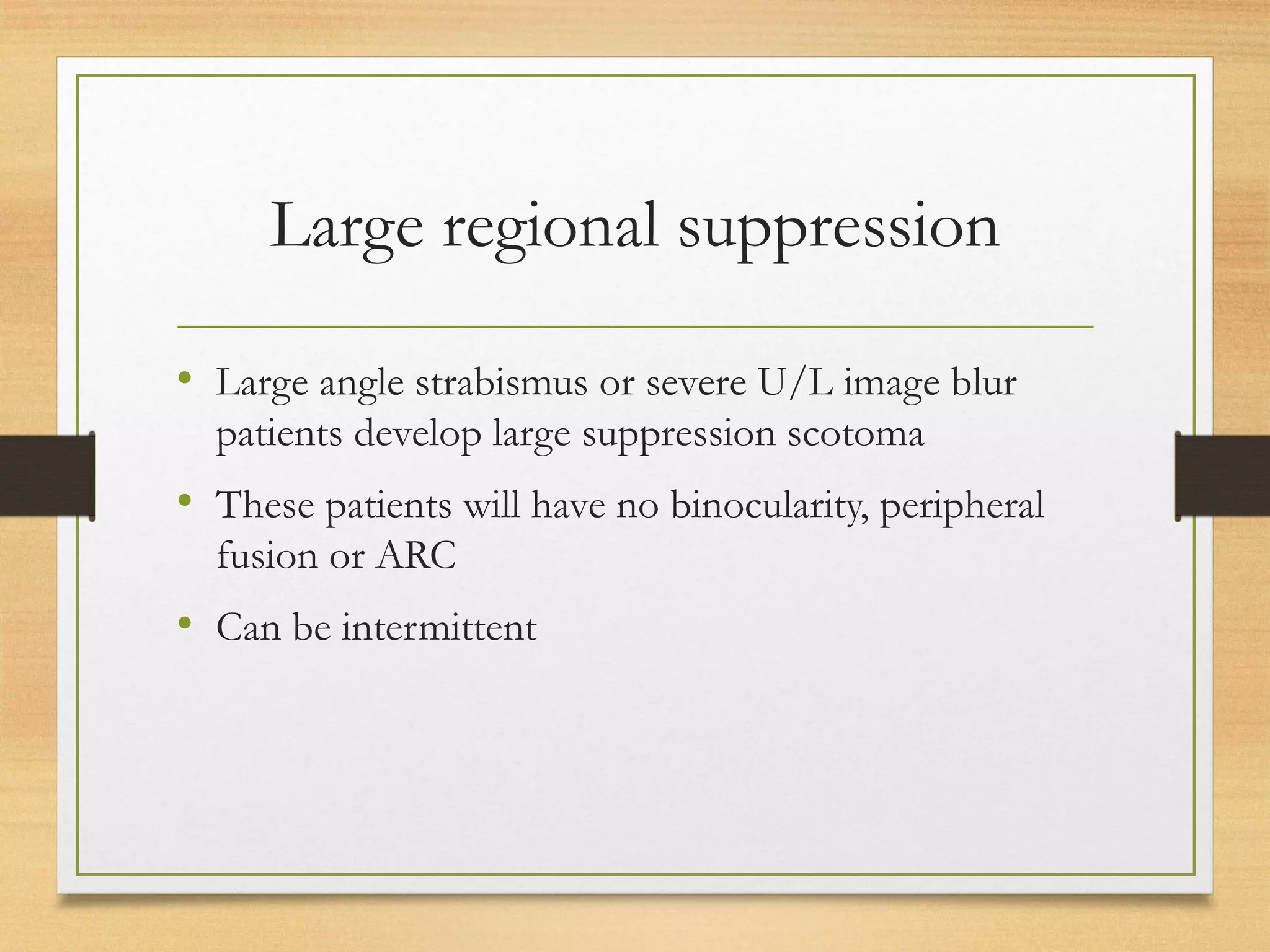 Large regional suppression

• Large angle strabismus or severe U/L image blur patients develop large suppression scotoma
• These patients will have no binocularity, peripheral fusion or ARC
• Can be intermittent